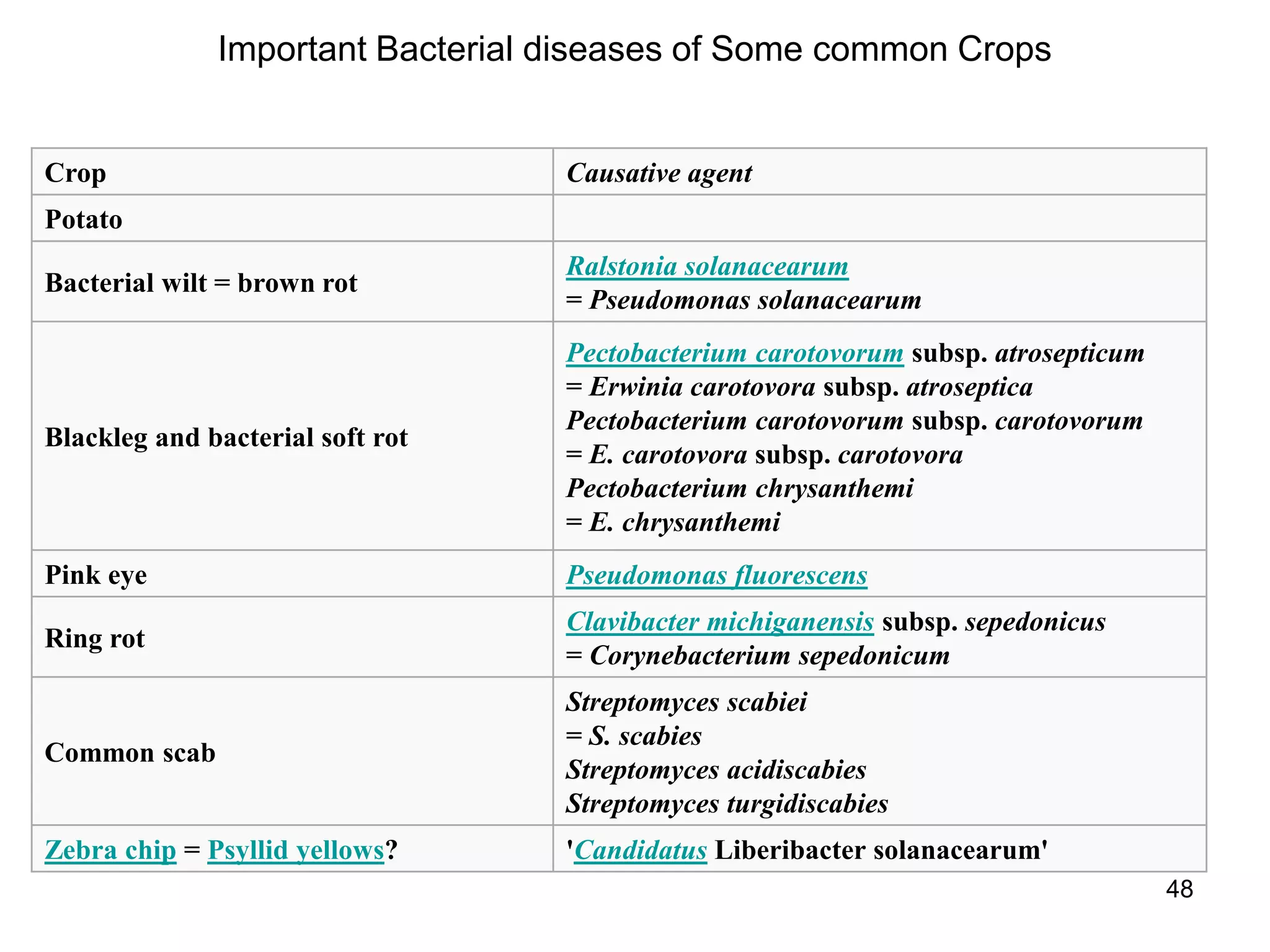 Important Bacterial diseases of Some common Crops

| Crop | Causative agent |
|---|---|
| Potato | |
| Bacterial wilt = brown rot | Ralstonia solanacearum = Pseudomonas solanacearum |
| Blackleg and bacterial soft rot | Pectobacterium carotovorum subsp. atrosepticum = Erwinia carotovora subsp. atroseptica Pectobacterium carotovorum subsp. carotovorum = E. carotovora subsp. carotovora Pectobacterium chrysanthemi = E. chrysanthemi |
| Pink eye | Pseudomonas fluorescens |
| Ring rot | Clavibacter michiganensis subsp. sepedonicus = Corynebacterium sepedonicum |
| Common scab | Streptomyces scabiei = S. scabies Streptomyces acidiscabies Streptomyces turgidiscabies |
| Zebra chip = Psyllid yellows? | 'Candidatus Liberibacter solanacearum' |

48